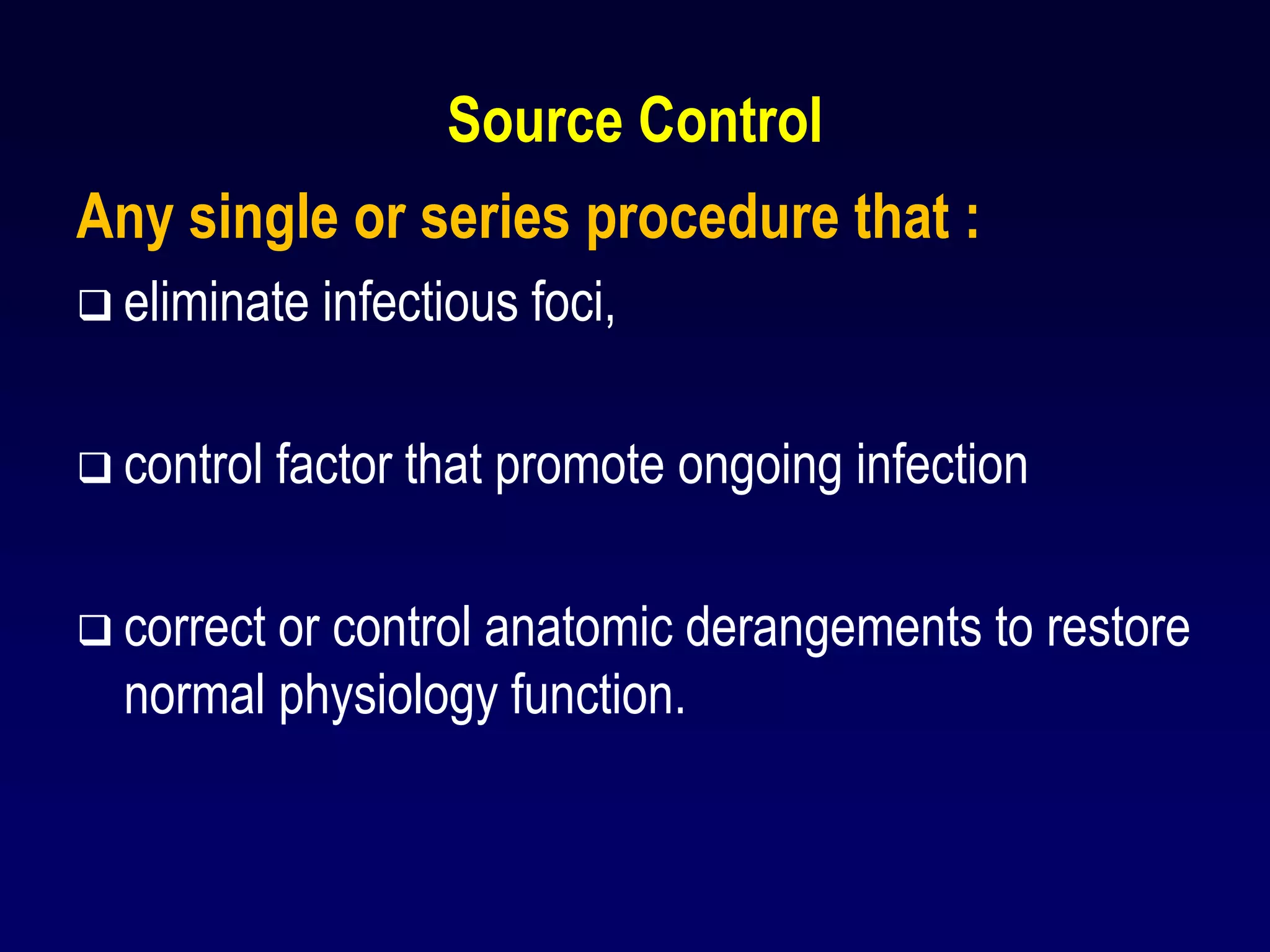 Source Control

Any single or series procedure that :

❑ eliminate infectious foci,

❑ control factor that promote ongoing infection

❑ correct or control anatomic derangements to restore normal physiology function.